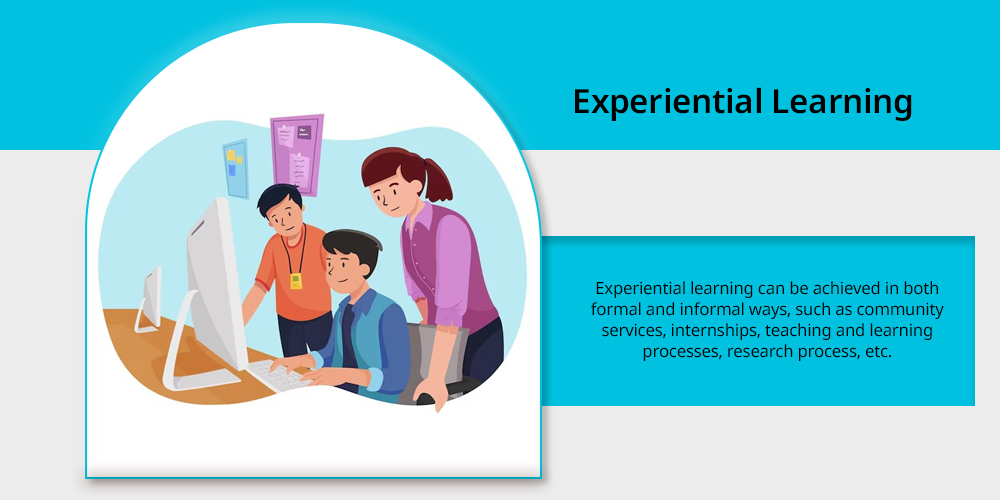 Experiential Learning

Experiential learning can be achieved in both formal and informal ways, such as community services, internships, teaching and learning processes, research process, etc.